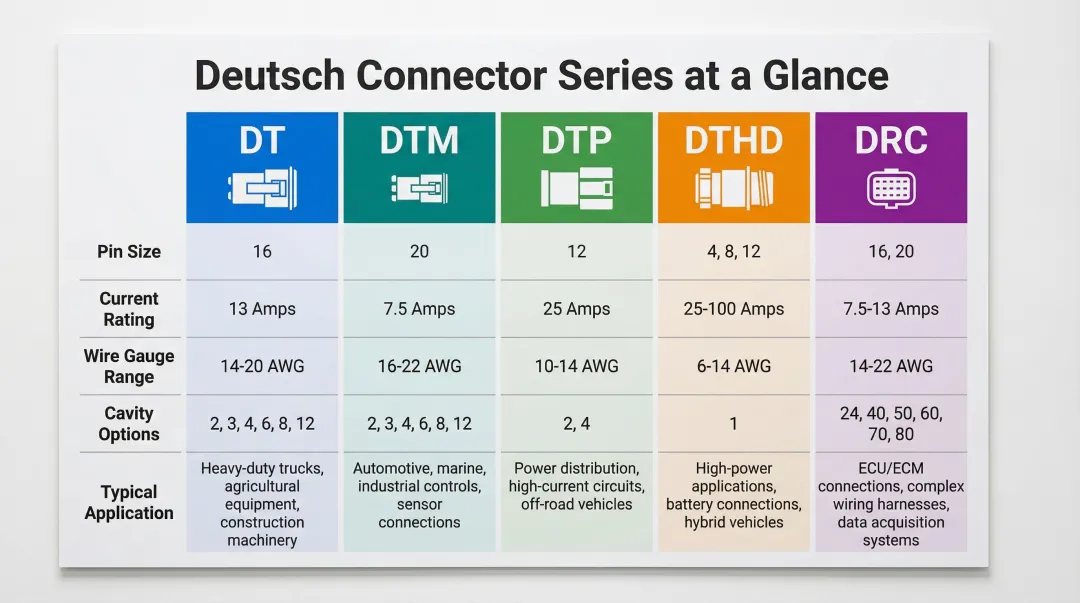 Deutsch Connector Series at a Glance

| | DT | DTM | DTP | DTHD | DRC |
|---|---|---|---|---|---|
| Pin Size | 16 | 20 | 12 | 4, 8, 12 | 16, 20 |
| Current Rating | 13 Amps | 7.5 Amps | 25 Amps | 25-100 Amps | 7.5-13 Amps |
| Wire Gauge Range | 14-20 AWG | 16-22 AWG | 10-14 AWG | 6-14 AWG | 14-22 AWG |
| Cavity Options | 2, 3, 4, 6, 8, 12 | 2, 3, 4, 6, 8, 12 | 2, 4 | 1 | 24, 40, 50, 60, 70, 80 |
| Typical Application | Heavy-duty trucks, agricultural equipment, construction machinery | Automotive, marine, industrial controls, sensor connections | Power distribution, high-current circuits, off-road vehicles | High-power applications, battery connections, hybrid vehicles | ECU/ECM connections, complex wiring harnesses, data acquisition systems |